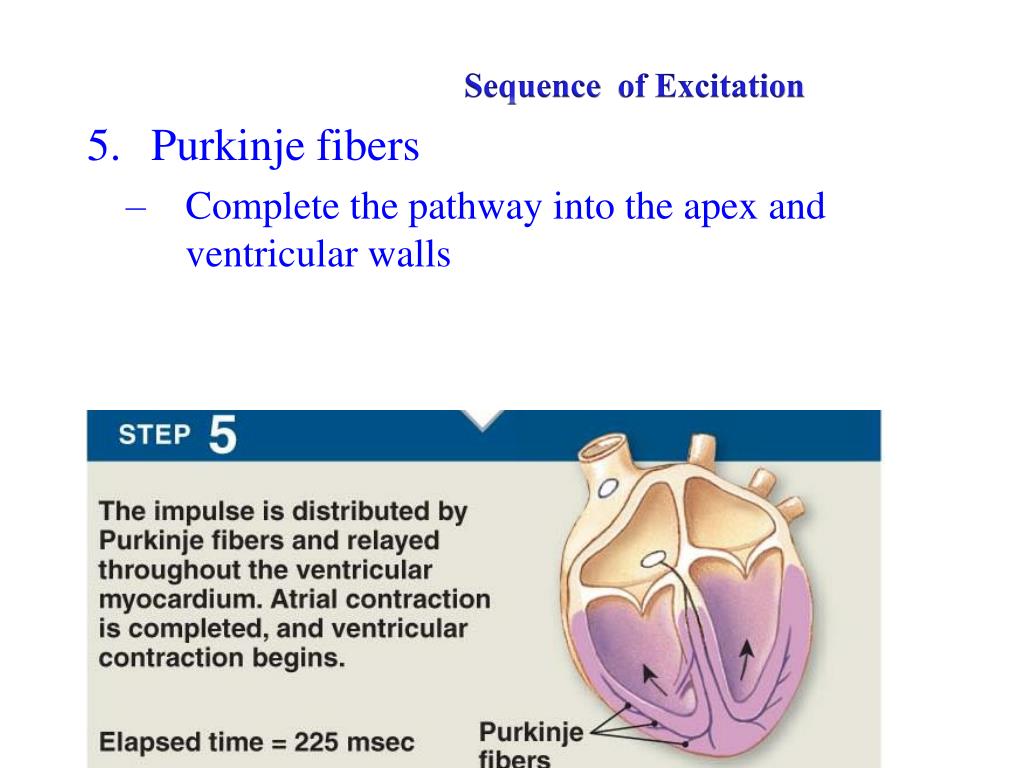 Sequence of Excitation

5. Purkinje fibers

– Complete the pathway into the apex and ventricular walls

STEP 5

The impulse is distributed by Purkinje fibers and relayed throughout the ventricular myocardium. Atrial contraction is completed, and ventricular contraction begins.

Elapsed time = 225 msec

Purkinje fibers